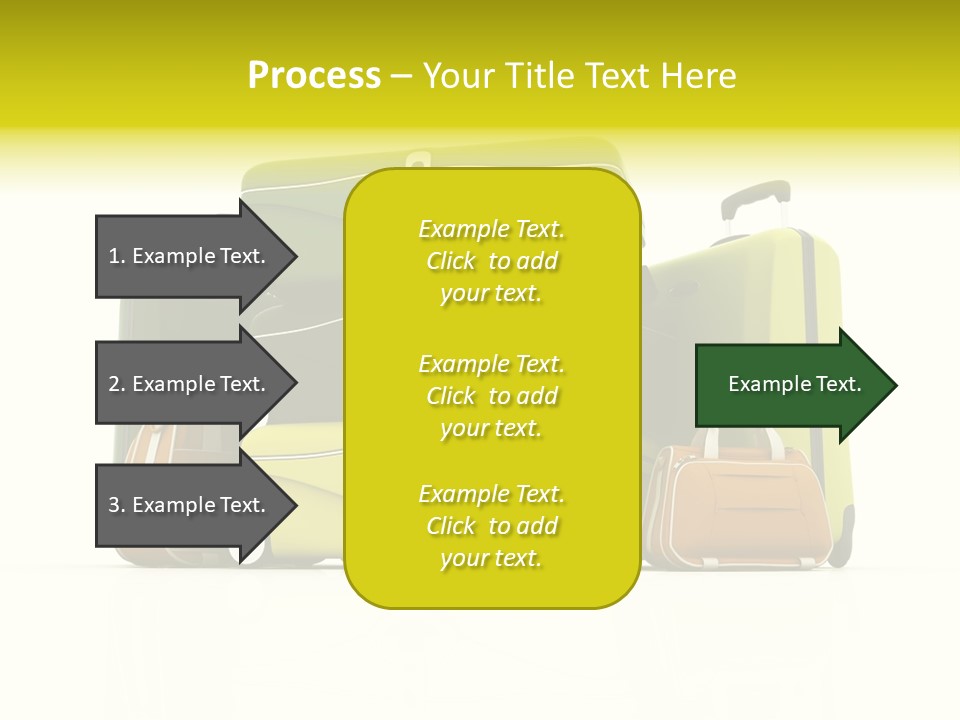 Process – Your Title Text Here

1. Example Text.

2. Example Text.

3. Example Text.

Example Text. Click to add your text.

Example Text. Click to add your text.

Example Text. Click to add your text.

Example Text.